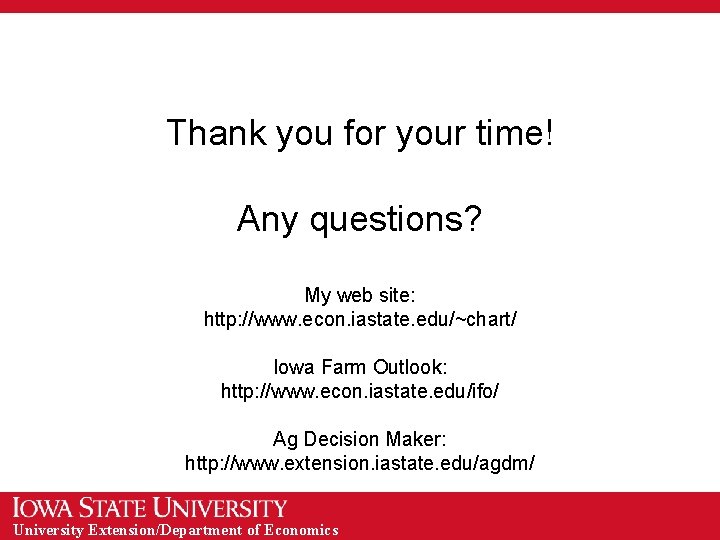 Thank you for your time!

Any questions?

My web site:
http://www.econ.iastate.edu/~chart/

Iowa Farm Outlook:
http://www.econ.iastate.edu/ifo/

Ag Decision Maker:
http://www.extension.iastate.edu/agdm/

IOWA STATE UNIVERSITY
University Extension/Department of Economics